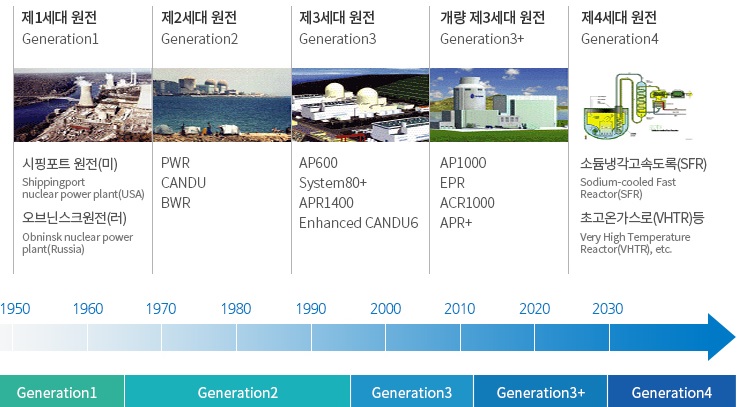 제1세대 원전
Generation1

시핑포트 원전(미)
Shippingport nuclear power plant(USA)

오브닌스크원전(러)
Obninsk nuclear power plant(Russia)

제2세대 원전
Generation2

PWR
CANDU
BWR

제3세대 원전
Generation3

AP600
System80+
APR1400
Enhanced CANDU6

개량 제3세대 원전
Generation3+

AP1000
EPR
ACR1000
APR+

제4세대 원전
Generation4

소듐냉각고속도록(SFR)
Sodium-cooled Fast Reactor(SFR)

초고온가스로(VHTR)등
Very High Temperature Reactor(VHTR), etc.

1950 1960 1970 1980 1990 2000 2010 2020 2030

Generation1 Generation2 Generation3 Generation3+ Generation4